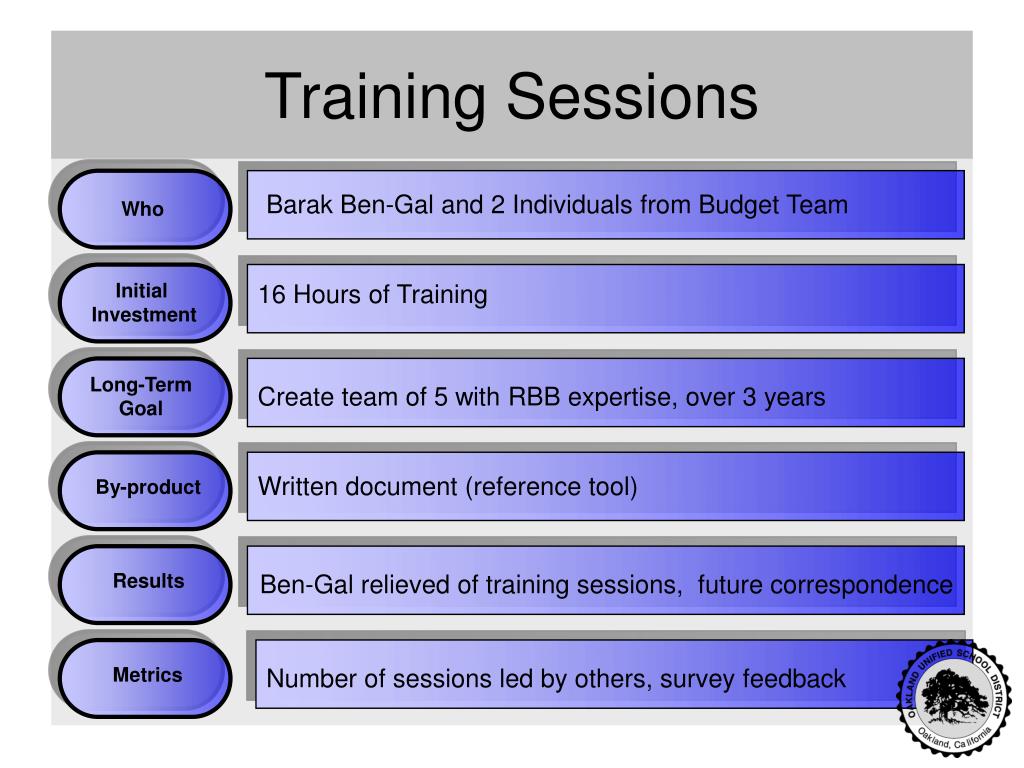 Training Sessions

Who

Barak Ben-Gal and 2 Individuals from Budget Team

Initial Investment

16 Hours of Training

Long-Term Goal

Create team of 5 with RBB expertise, over 3 years

By-product

Written document (reference tool)

Results

Ben-Gal relieved of training sessions, future correspondence

Metrics

Number of sessions led by others, survey feedback

OAKLAND UNIFIED SCHOOL DISTRICT
Oakland, California